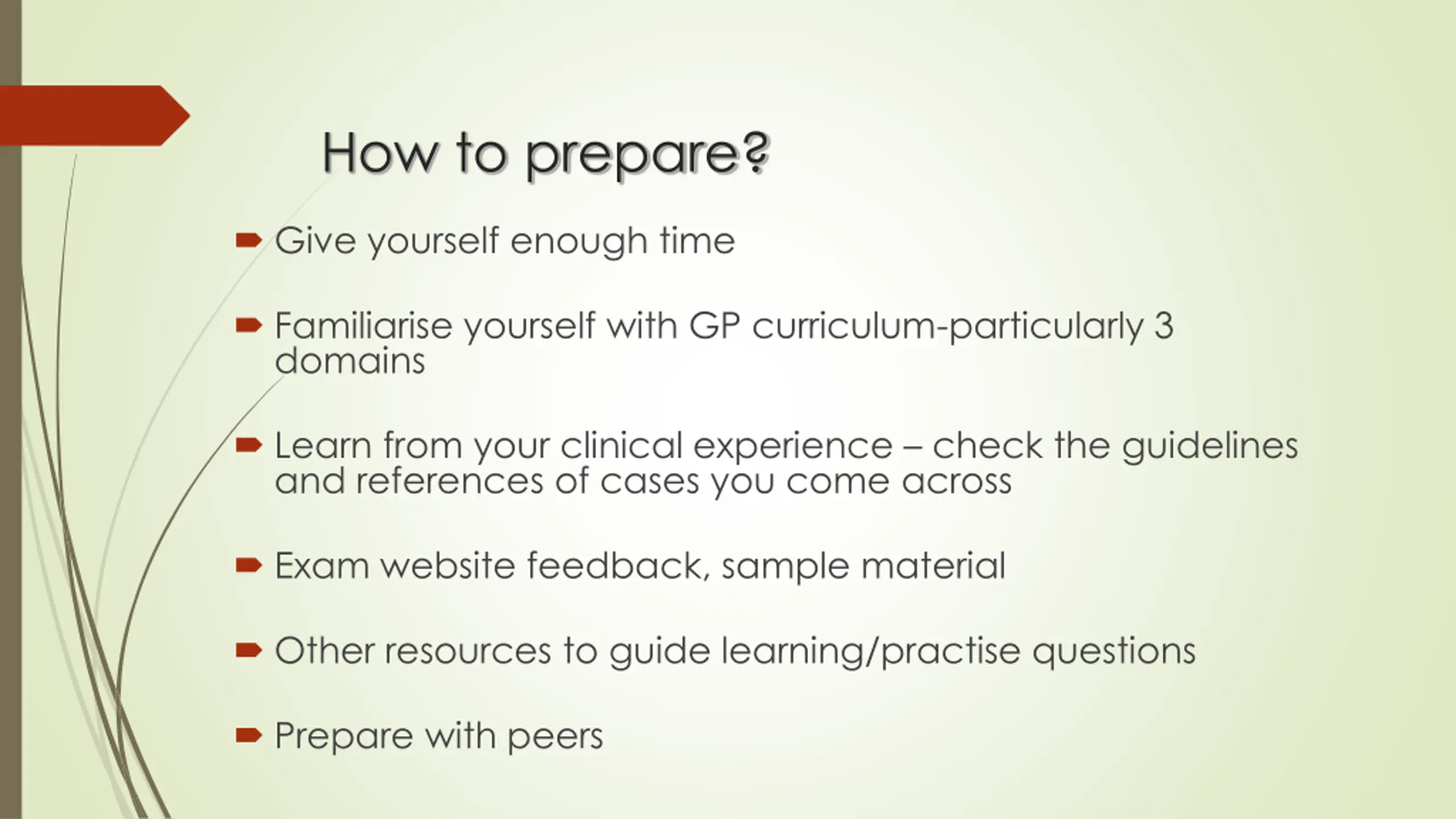 How to prepare?

Give yourself enough time

Familiarise yourself with GP curriculum-particularly 3 domains

Learn from your clinical experience – check the guidelines and references of cases you come across

Exam website feedback, sample material

Other resources to guide learning/practise questions

Prepare with peers